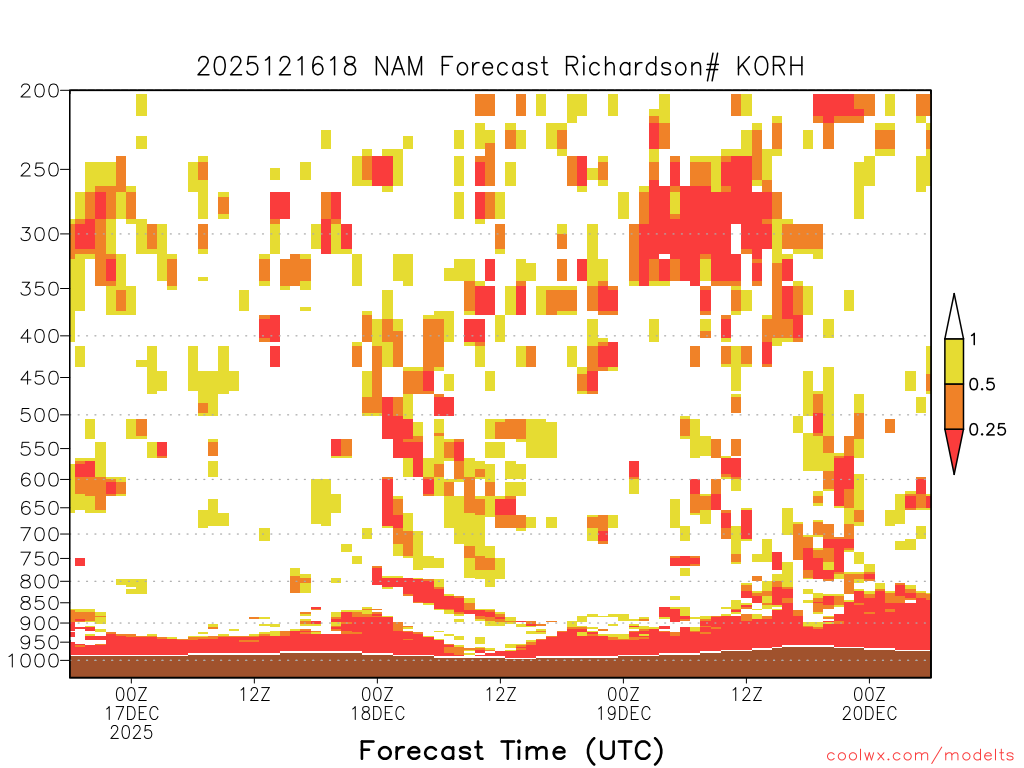 2025121618 NAM Forecast Richardson# KORH

200
250
300
350
400
450
500
550
600
650
700
750
800
850
900
950
1000

1
0.5
0.25

00Z
17DEC
2025
12Z
00Z
18DEC
12Z
00Z
19DEC
12Z
00Z
20DEC

Forecast Time (UTC)

coolwx.com/modelts